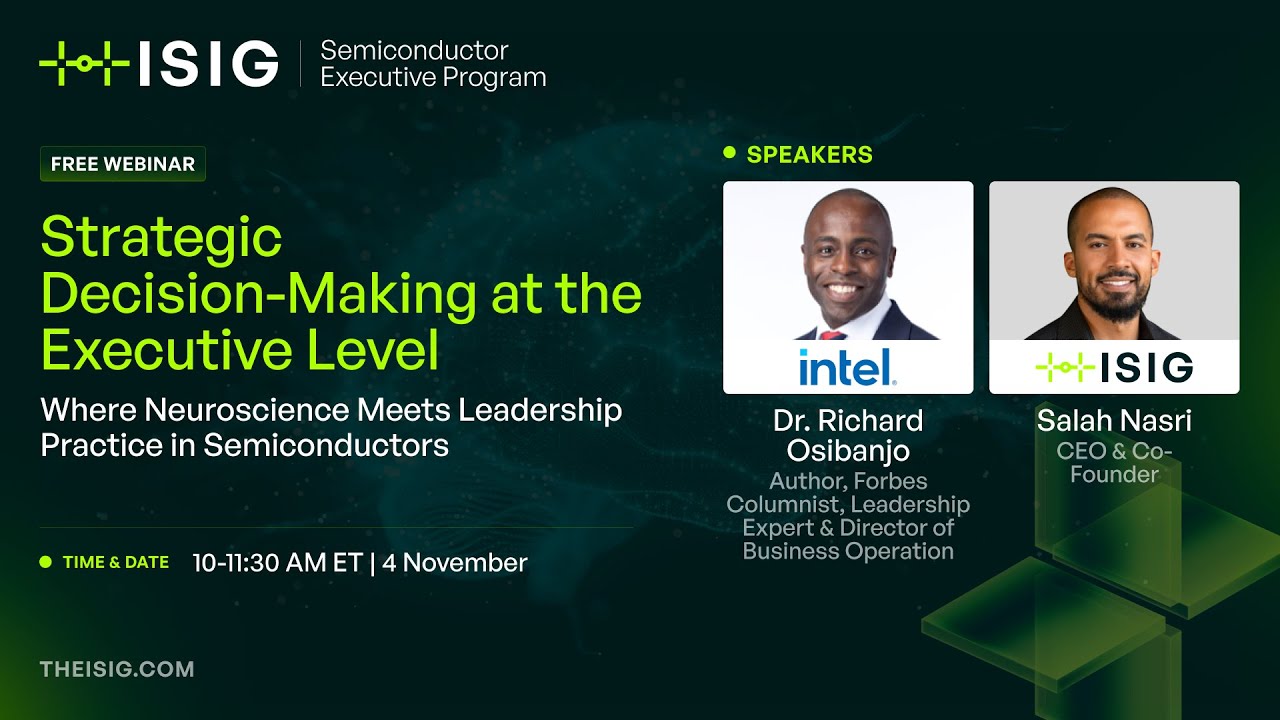 ISIG | Semiconductor Executive Program

FREE WEBINAR

Strategic Decision-Making at the Executive Level

Where Neuroscience Meets Leadership Practice in Semiconductors

TIME & DATE 10-11:30 AM ET | 4 November

THEISIG.COM

SPEAKERS

intel.

Dr. Richard Osibanjo
Author, Forbes Columnist, Leadership Expert & Director of Business Operation

ISIG

Salah Nasri
CEO & Co-Founder